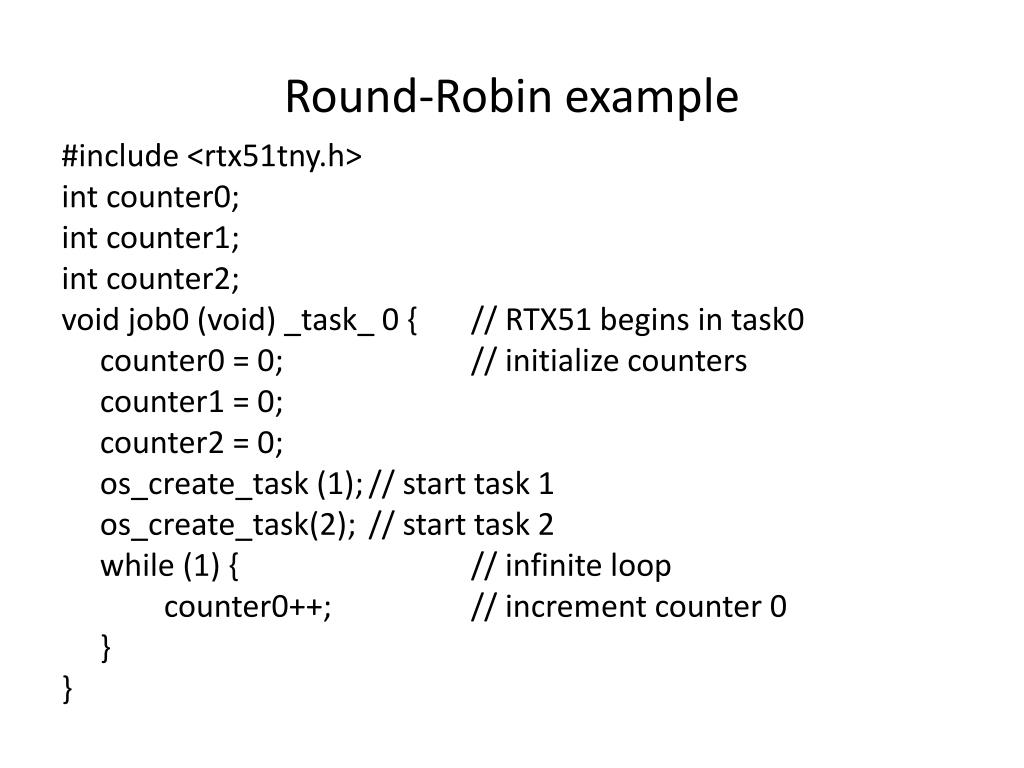 Round-Robin example

#include <rtx51tny.h>
int counter0;
int counter1;
int counter2;
void job0 (void) _task_ 0 { // RTX51 begins in task0
counter0 = 0; // initialize counters
counter1 = 0;
counter2 = 0;
os_create_task (1); // start task 1
os_create_task(2); // start task 2
while (1) { // infinite loop
counter0++; // increment counter 0
}
}